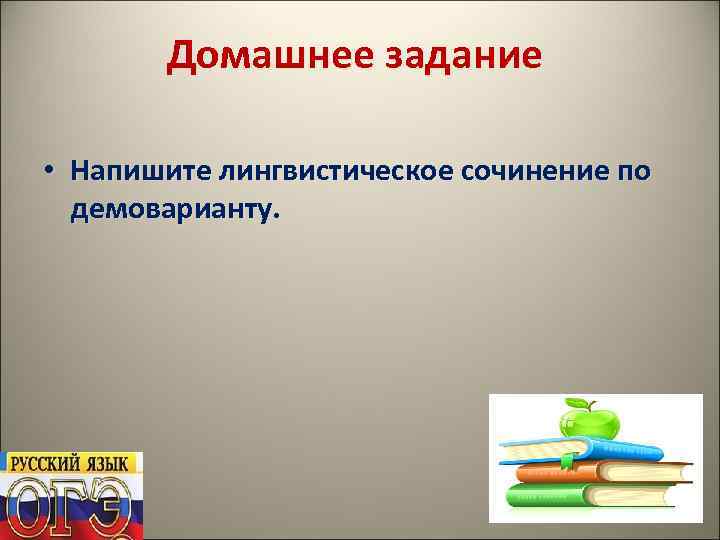 Домашнее задание

• Напишите лингвистическое сочинение по демоварианту.

РУССКИЙ ЯЗЫК
ОГЭ